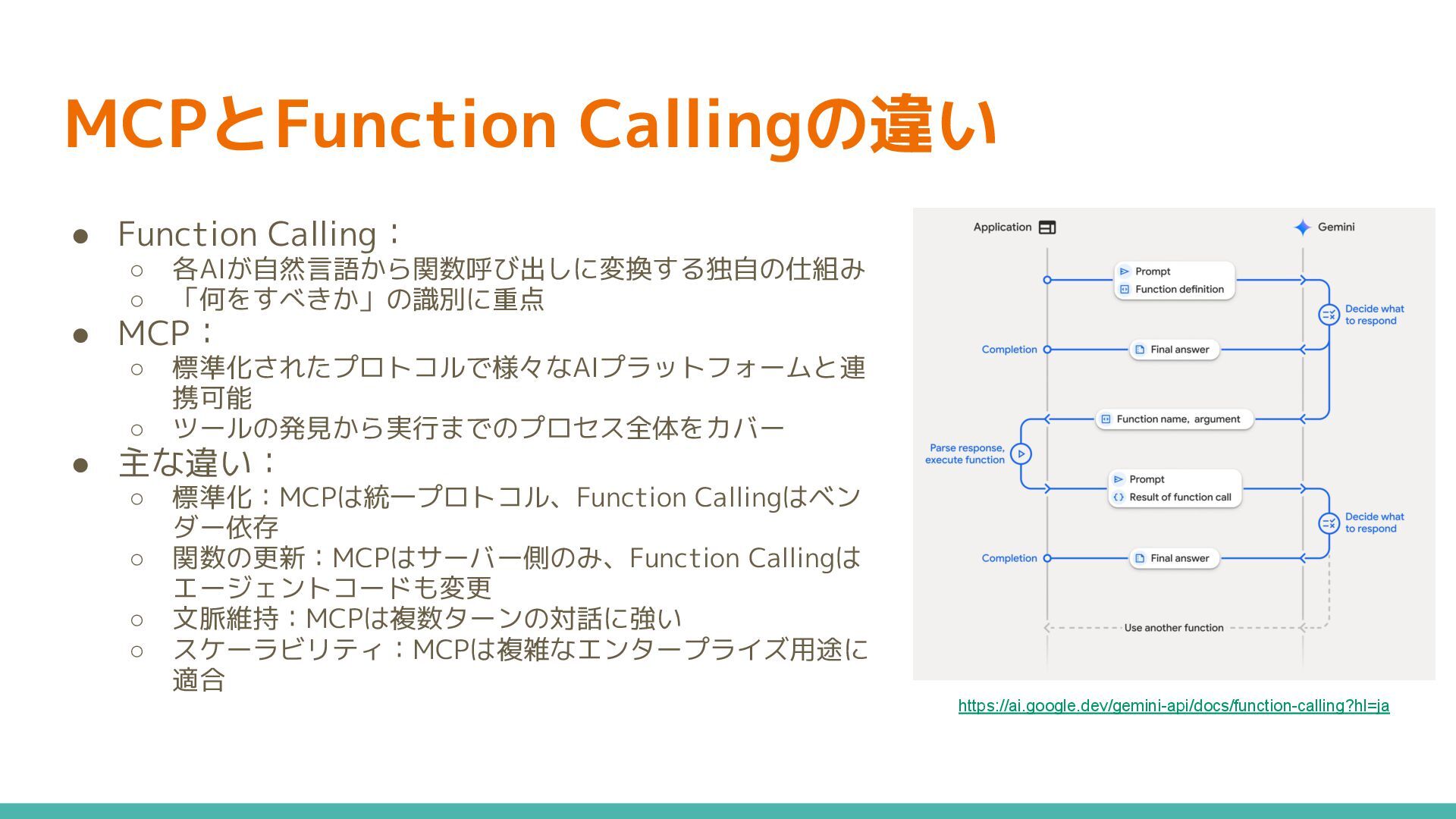 MCPとFunction Callingの違い

● Function Calling：
○ 各AIが自然言語から関数呼び出しに変換する独自の仕組み
○ 「何をすべきか」の識別に重点
● MCP：
○ 標準化されたプロトコルで様々なAIプラットフォームと連携可能
○ ツールの発見から実行までのプロセス全体をカバー
● 主な違い：
○ 標準化：MCPは統一プロトコル、Function Callingはベンダー依存
○ 関数の更新：MCPはサーバー側のみ、Function Callingはエージェントコードも変更
○ 文脈維持：MCPは複数ターンの対話に強い
○ スケーラビリティ：MCPは複雑なエンタープライズ用途に適合

Application
Gemini
Prompt
Function definition
Decide what to respond
Completion
Final answer
Function name, argument
Parse response, execute function
Prompt
Result of function call
Decide what to respond
Completion
Final answer
Use another function

https://ai.google.dev/gemini-api/docs/function-calling?hl=ja